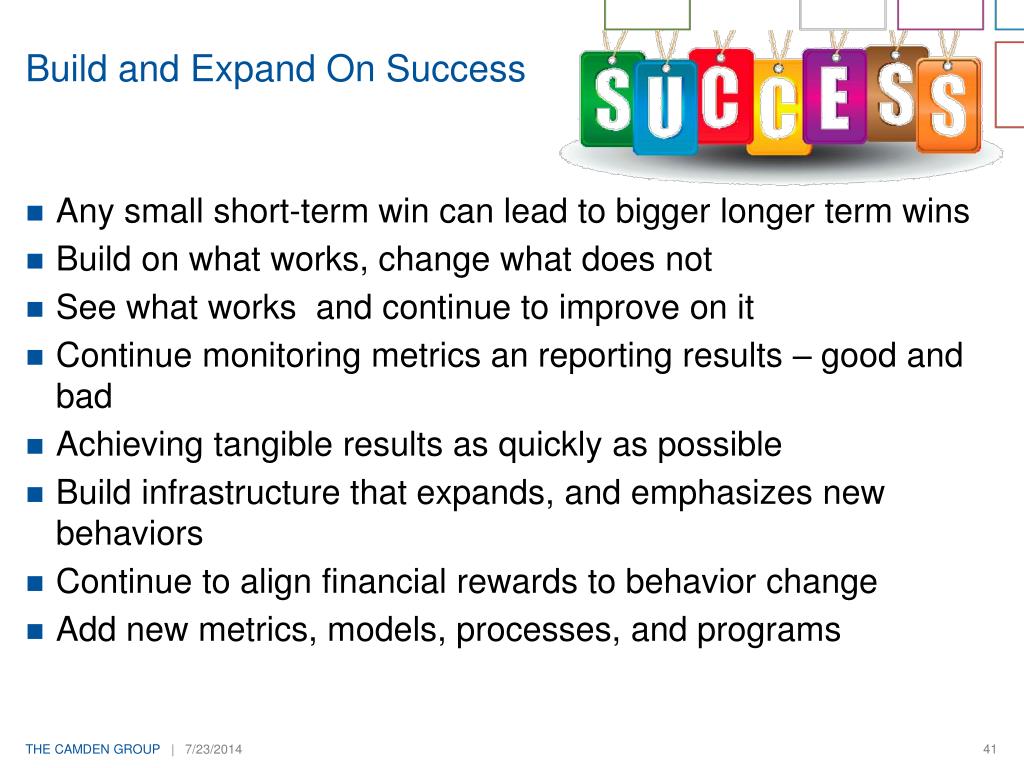 Build and Expand On Success

SUCCESS

- Any small short-term win can lead to bigger longer term wins
- Build on what works, change what does not
- See what works  and continue to improve on it
- Continue monitoring metrics an reporting results – good and bad
- Achieving tangible results as quickly as possible
- Build infrastructure that expands, and emphasizes new behaviors
- Continue to align financial rewards to behavior change
- Add new metrics, models, processes, and programs

THE CAMDEN GROUP | 7/23/2014

41